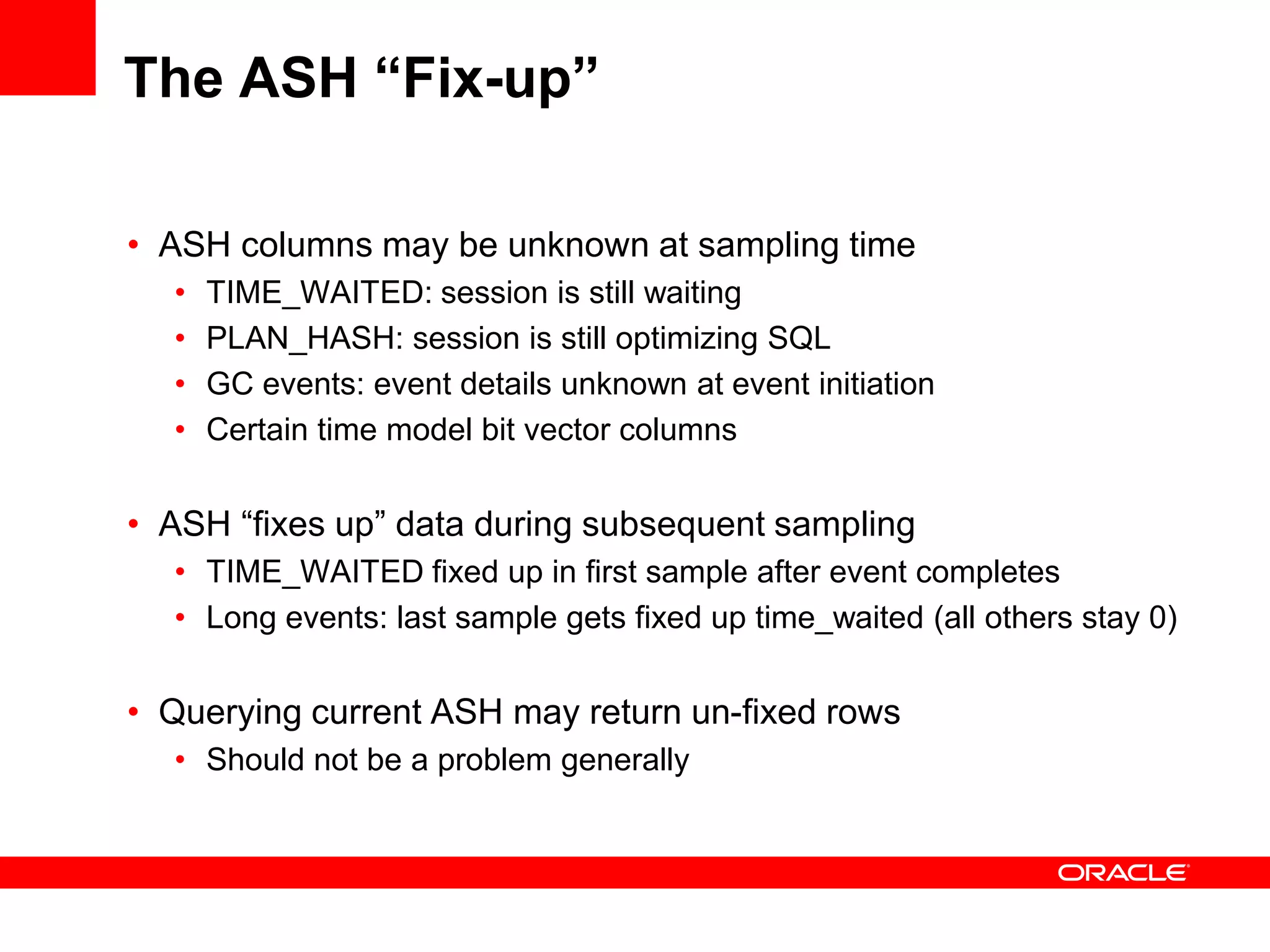 The ASH “Fix-up”

• ASH columns may be unknown at sampling time
  • TIME_WAITED: session is still waiting
  • PLAN_HASH: session is still optimizing SQL
  • GC events: event details unknown at event initiation
  • Certain time model bit vector columns

• ASH “fixes up” data during subsequent sampling
  • TIME_WAITED fixed up in first sample after event completes
  • Long events: last sample gets fixed up time_waited (all others stay 0)

• Querying current ASH may return un-fixed rows
  • Should not be a problem generally

ORACLE